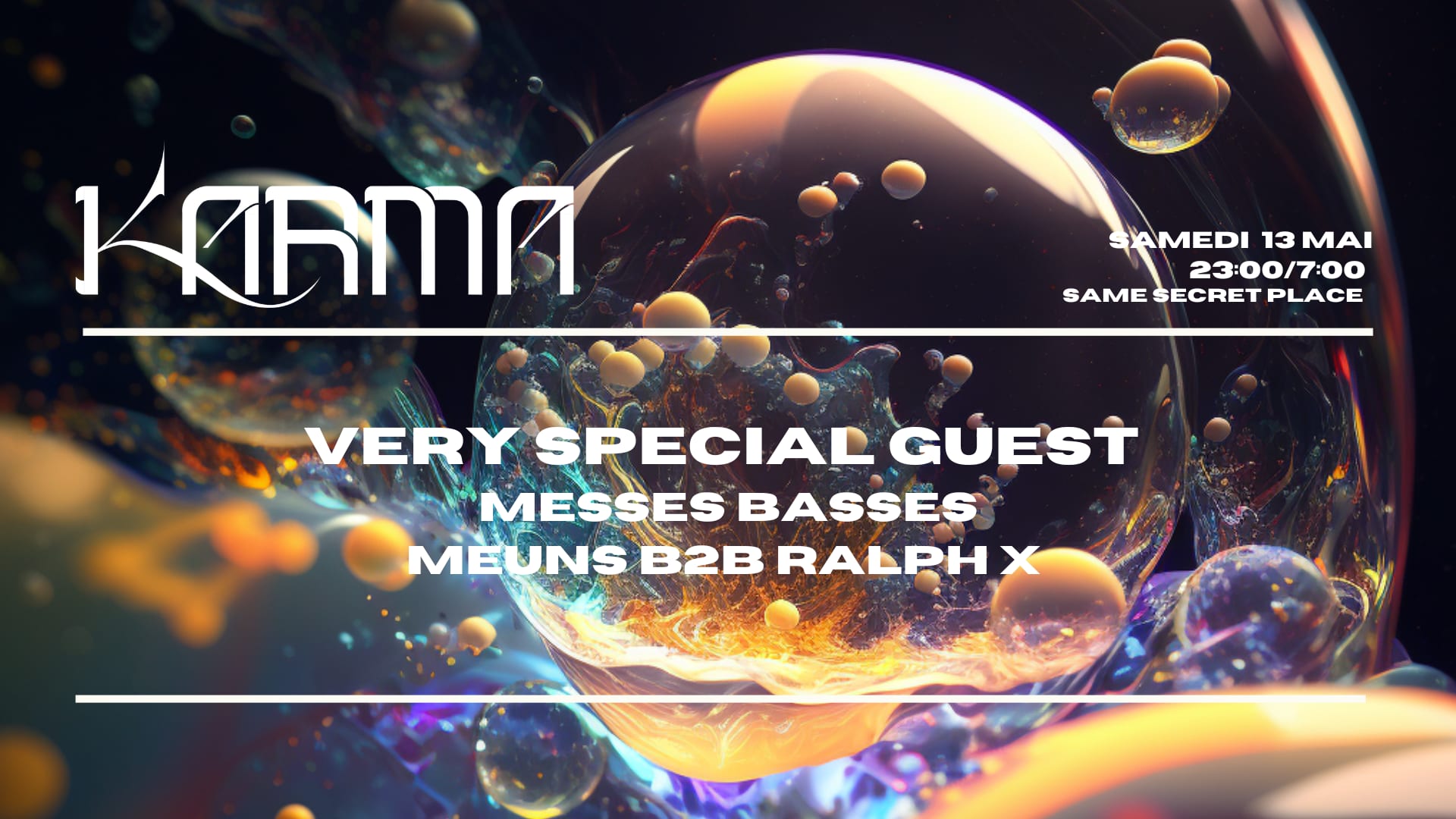 KARMA

SAMEDI 13 MAI
23:00/7:00
SAME SECRET PLACE

VERY SPECIAL GUEST
MESSES BASSES
MEUNS B2B RALPH X